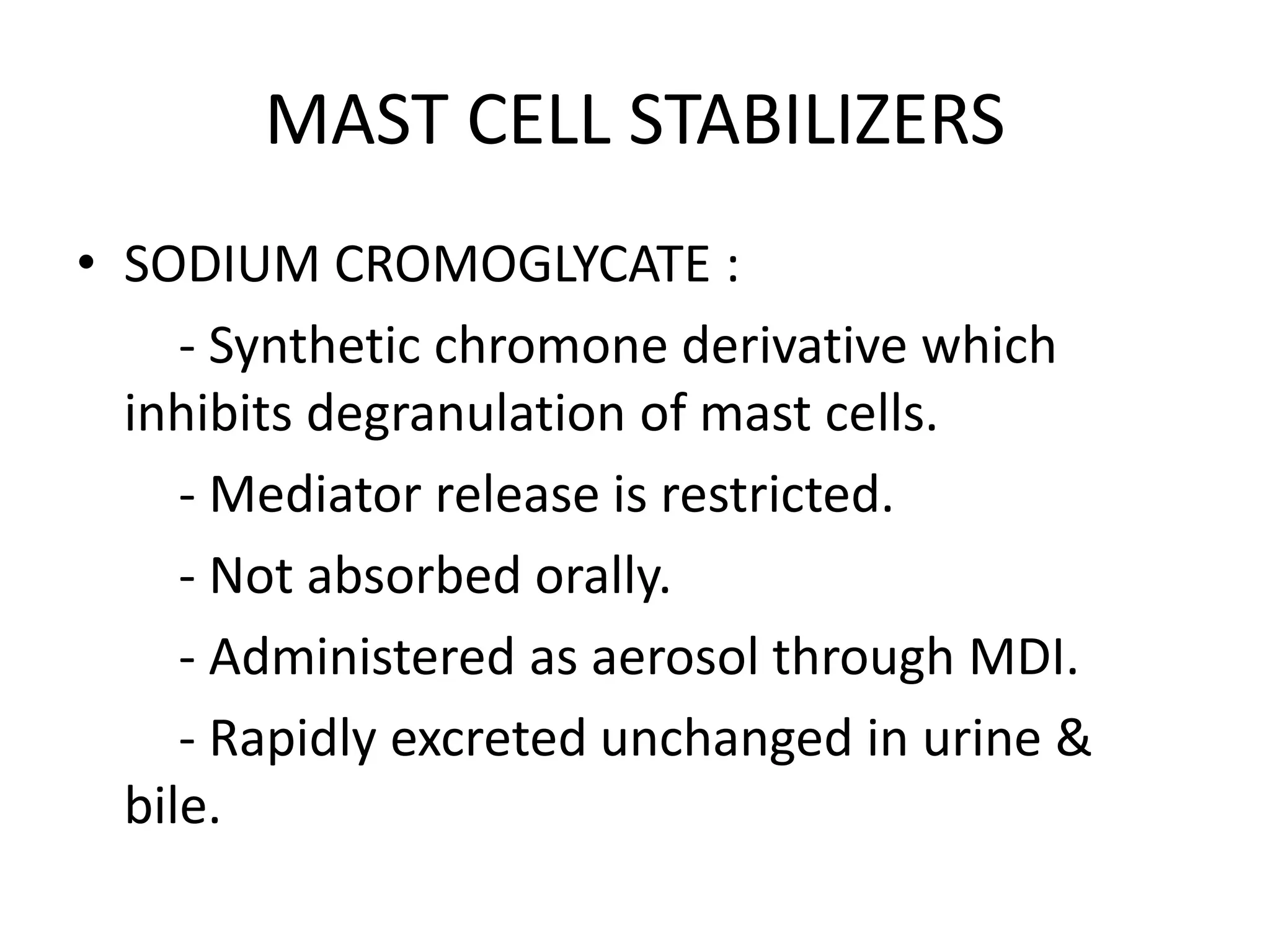 MAST CELL STABILIZERS

• SODIUM CROMOGLYCATE :

- Synthetic chromone derivative which inhibits degranulation of mast cells.

- Mediator release is restricted.

- Not absorbed orally.

- Administered as aerosol through MDI.

- Rapidly excreted unchanged in urine & bile.